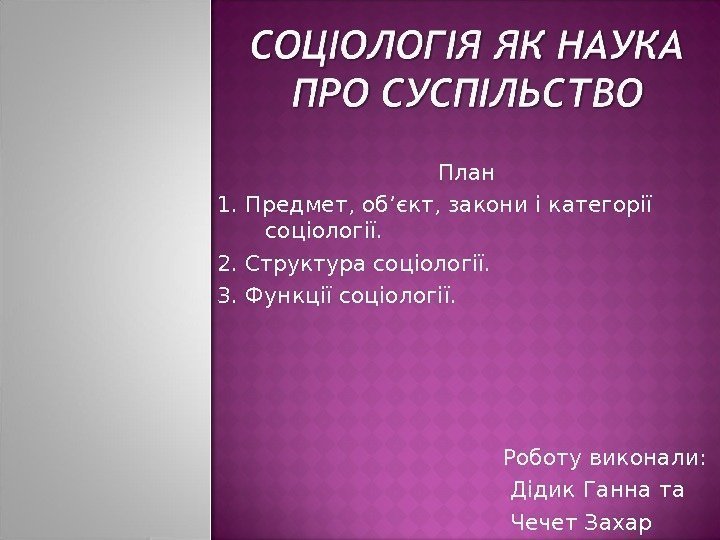 СОЦІОЛОГІЯ ЯК НАУКА ПРО СУСПІЛЬСТВО

План
1. Предмет, об’єкт, закони і категорії соціології.
2. Структура соціології.
3. Функції соціології.

Роботу виконали:
Дідик Ганна та
Чечет Захар